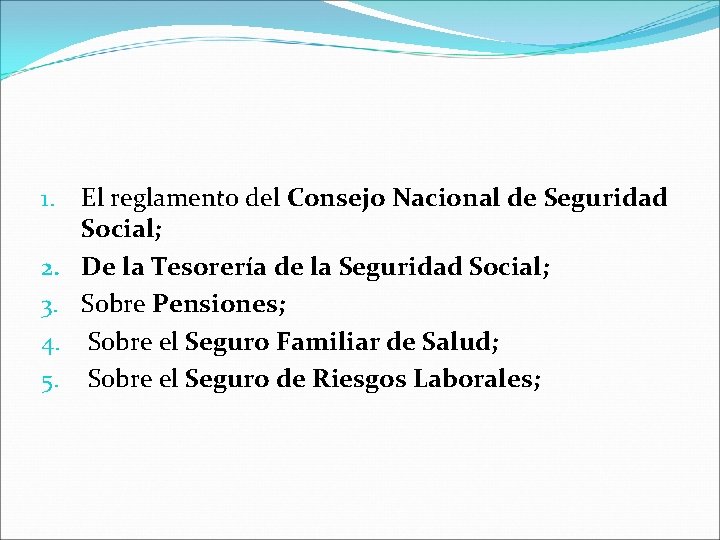 1. El reglamento del Consejo Nacional de Seguridad Social;
2. De la Tesorería de la Seguridad Social;
3. Sobre Pensiones;
4. Sobre el Seguro Familiar de Salud;
5. Sobre el Seguro de Riesgos Laborales;